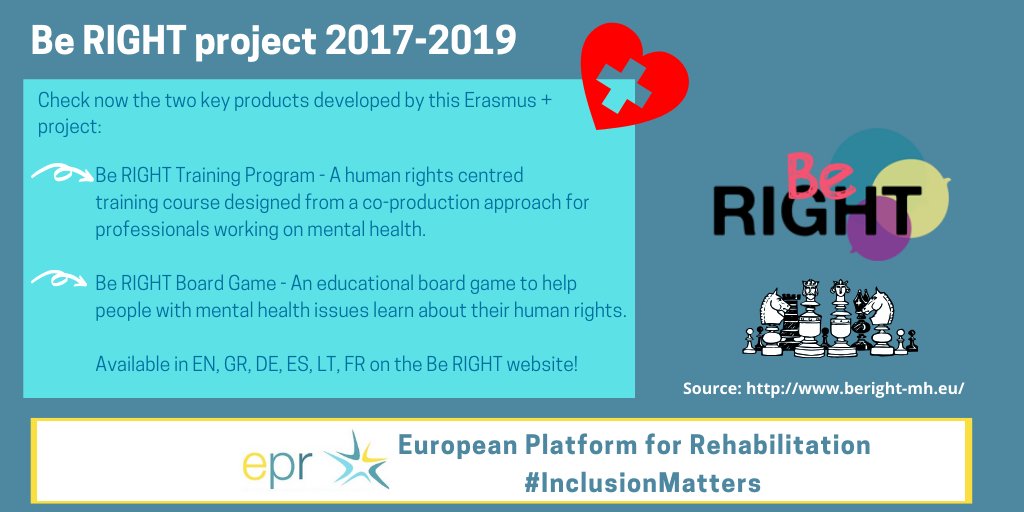 Be RIGHT project 2017-2019

Check now the two key products developed by this Erasmus + project:

Be RIGHT Training Program - A human rights centred training course designed from a co-production approach for professionals working on mental health.

Be RIGHT Board Game - An educational board game to help people with mental health issues learn about their human rights.

Available in EN, GR, DE, ES, LT, FR on the Be RIGHT website!

Be RIGHT

Source: http://www.beright-mh.eu/

epr

European Platform for Rehabilitation
#InclusionMatters